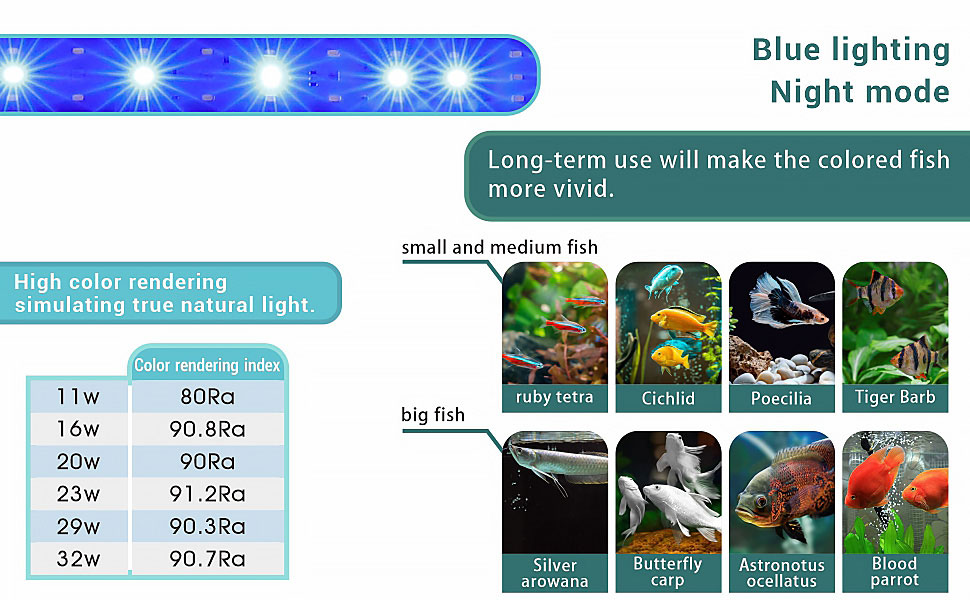 Blue lighting
Night mode

Long-term use will make the colored fish more vivid.

High color rendering simulating true natural light.

| | Color rendering index |
|---|---|
| 11w | 80Ra |
| 16w | 90.8Ra |
| 20w | 90Ra |
| 23w | 91.2Ra |
| 29w | 90.3Ra |
| 32w | 90.7Ra |

small and medium fish

ruby tetra
Cichlid
Poecilia
Tiger Barb

big fish

Silver arowana
Butterfly carp
Astronotus ocellatus
Blood parrot